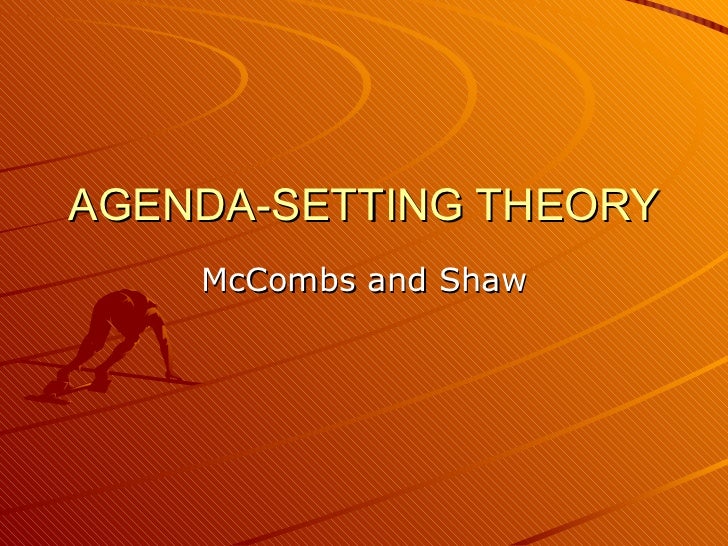 AGENDA-SETTING THEORY

McCombs and Shaw